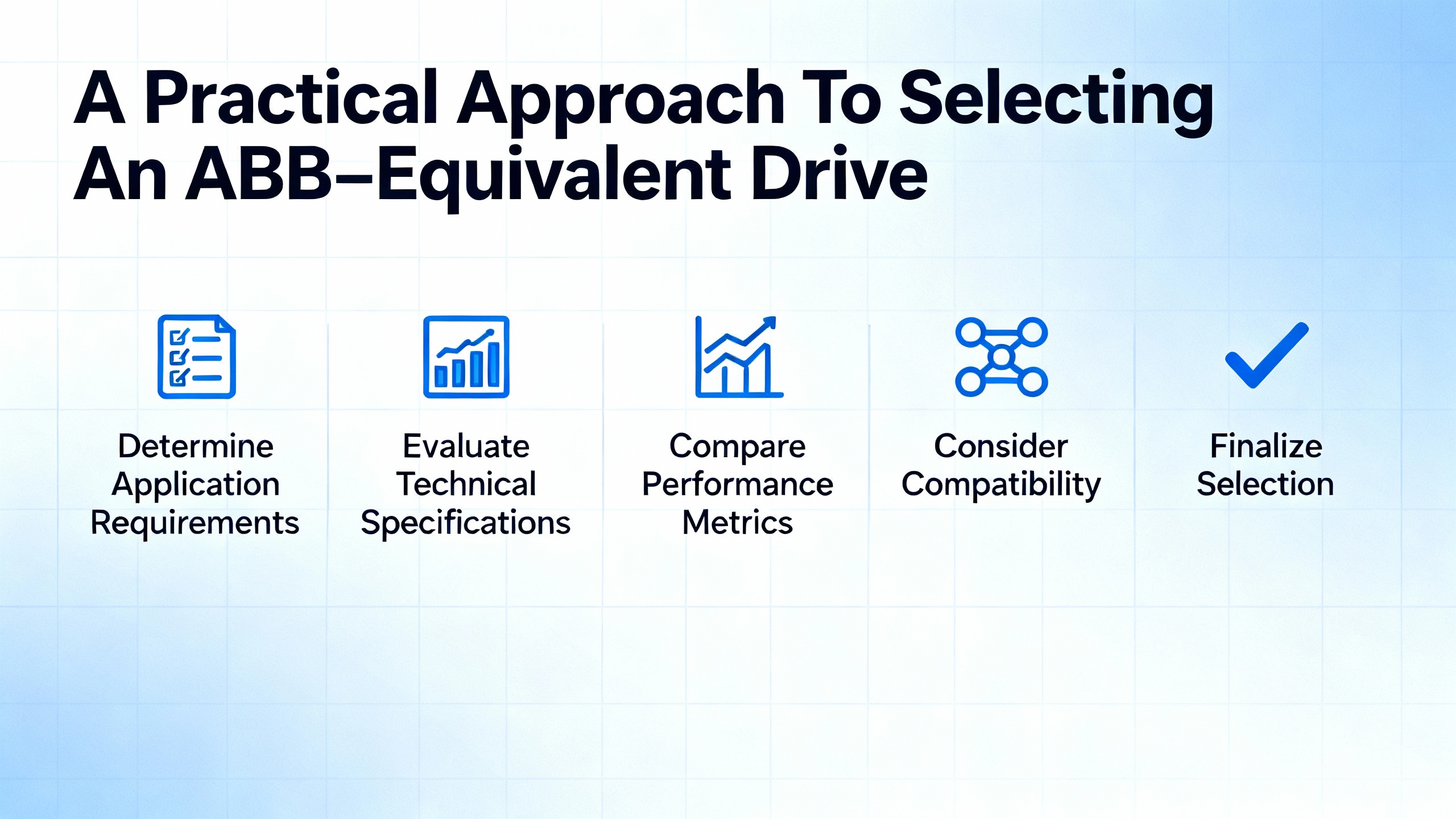 A Practical Approach To Selecting An ABB–Equivalent Drive

Determine Application Requirements

Evaluate Technical Specifications

Compare Performance Metrics

Consider Compatibility

Finalize Selection